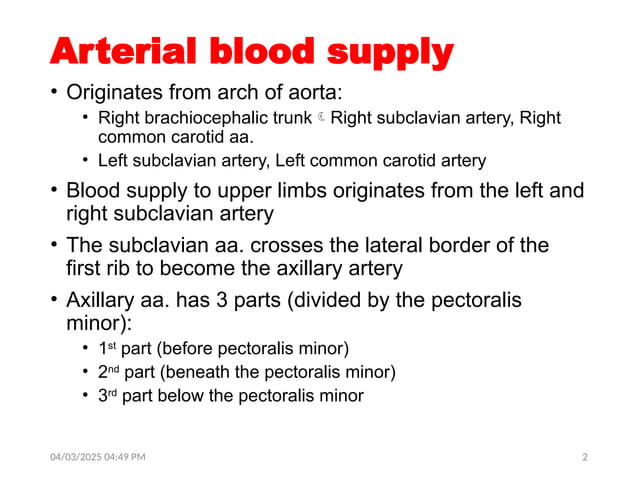 Arterial blood supply

• Originates from arch of aorta:
  • Right brachiocephalic trunk ☾ Right subclavian artery, Right common carotid aa.
  • Left subclavian artery, Left common carotid artery
• Blood supply to upper limbs originates from the left and right subclavian artery
• The subclavian aa. crosses the lateral border of the first rib to become the axillary artery
• Axillary aa. has 3 parts (divided by the pectoralis minor):
  • 1$^{st}$ part (before pectoralis minor)
  • 2$^{nd}$ part (beneath the pectoralis minor)
  • 3$^{rd}$ part below the pectoralis minor

04/03/2025 04:49 PM

2